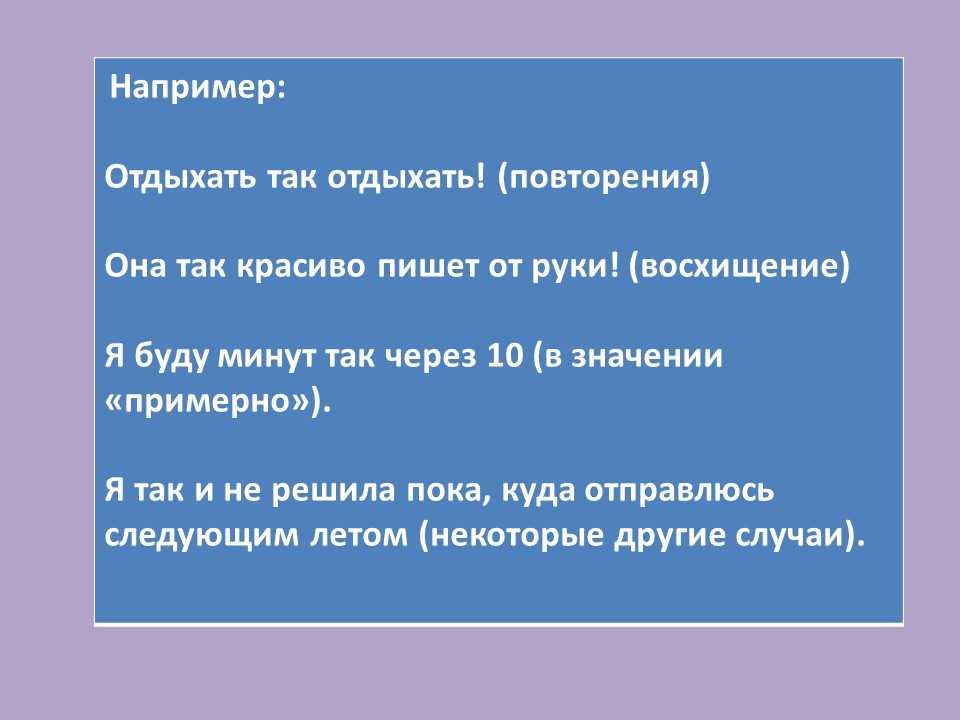 Например:

Отдыхать так отдыхать! (повторения)

Она так красиво пишет от руки! (восхищение)

Я буду минут так через 10 (в значении «примерно»).

Я так и не решила пока, куда отправлюсь следующим летом (некоторые другие случаи).